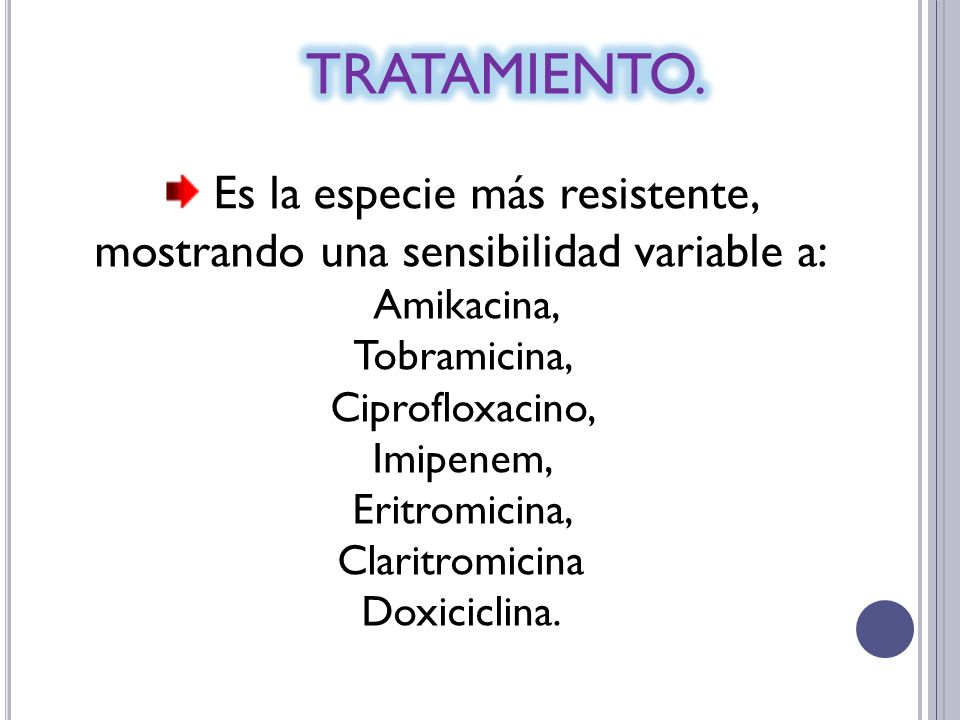 TRATAMIENTO.

Es la especie más resistente, mostrando una sensibilidad variable a:

Amikacina,
Tobramicina,
Ciprofloxacino,
Imipenem,
Eritromicina,
Claritromicina
Doxiciclina.